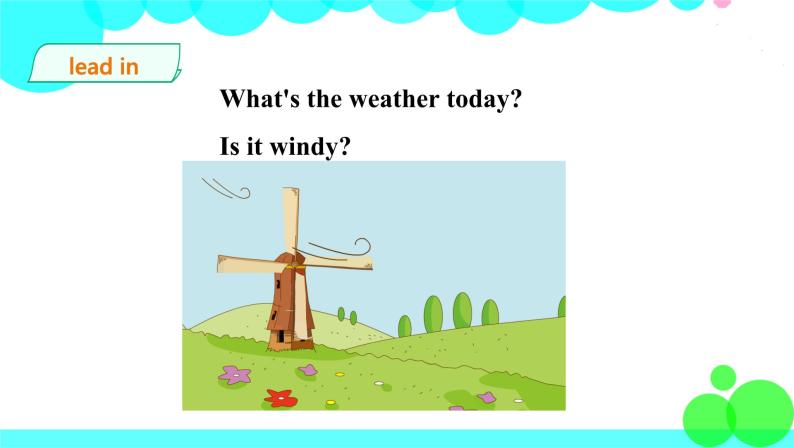 lead in

What's the weather today?

Is it windy?